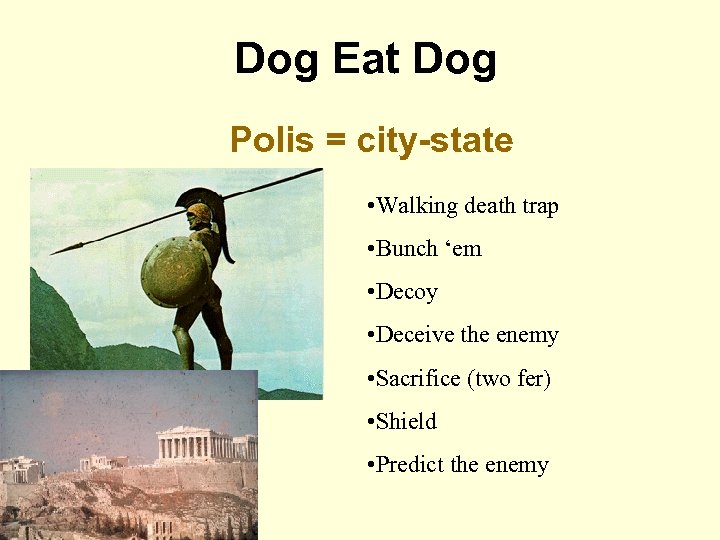 Dog Eat Dog

Polis = city-state

•Walking death trap
•Bunch ‘em
•Decoy
•Deceive the enemy
•Sacrifice (two fer)
•Shield
•Predict the enemy